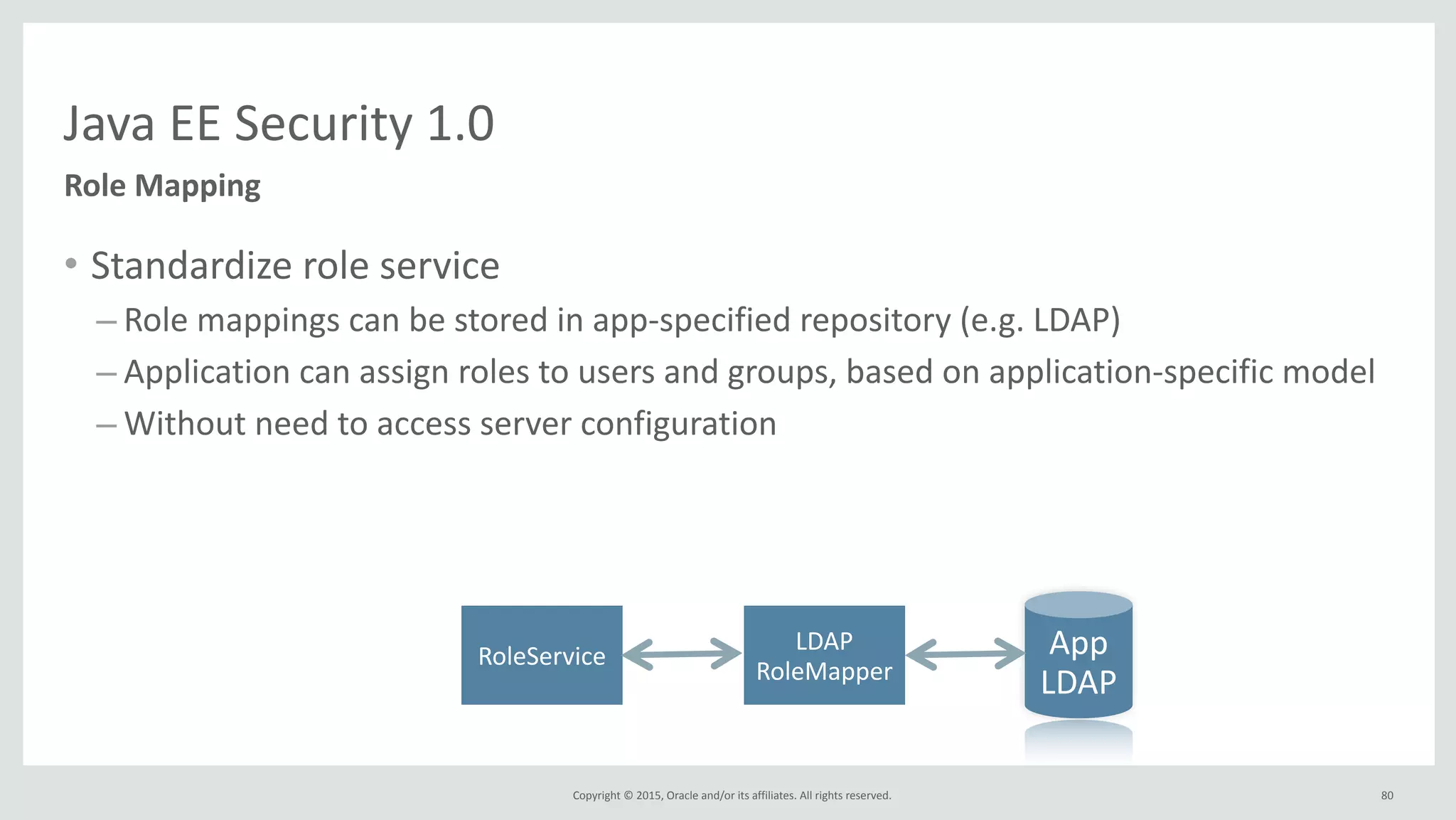 Java EE Security 1.0

Role Mapping

• Standardize role service
– Role mappings can be stored in app-specified repository (e.g. LDAP)
– Application can assign roles to users and groups, based on application-specific model
– Without need to access server configuration

RoleService

LDAP RoleMapper

App LDAP

Copyright © 2015, Oracle and/or its affiliates. All rights reserved.

80